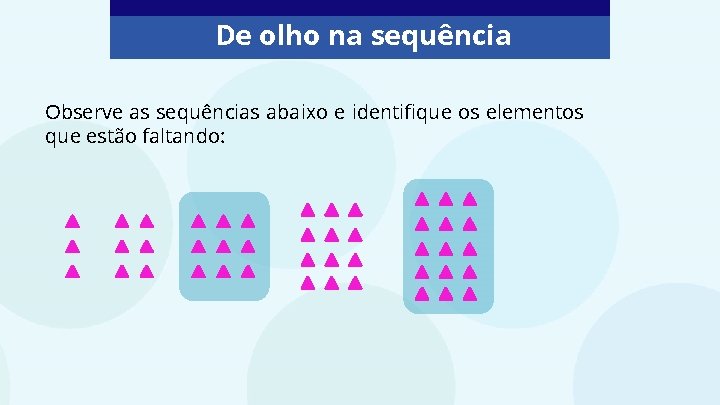 De olho na sequência

Observe as sequências abaixo e identifique os elementos que estão faltando: